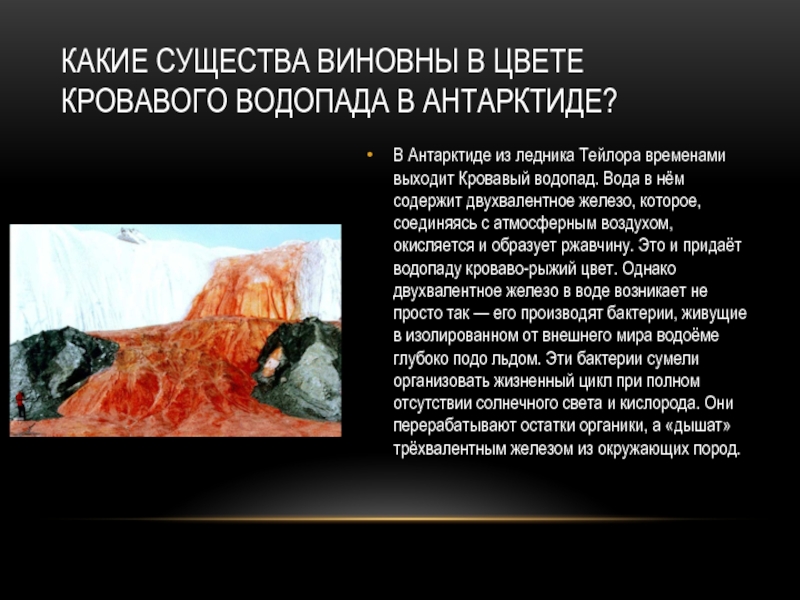 КАКИЕ СУЩЕСТВА ВИНОВНЫ В ЦВЕТЕ КРОВАВОГО ВОДОПАДА В АНТАРКТИДЕ?

• В Антарктиде из ледника Тейлора временами выходит Кровавый водопад. Вода в нём содержит двухвалентное железо, которое, соединяясь с атмосферным воздухом, окисляется и образует ржавчину. Это и придаёт водопаду кроваво-рыжий цвет. Однако двухвалентное железо в воде возникает не просто так — его производят бактерии, живущие в изолированном от внешнего мира водоёме глубоко подо льдом. Эти бактерии сумели организовать жизненный цикл при полном отсутствии солнечного света и кислорода. Они перерабатывают остатки органики, а «дышат» трёхвалентным железом из окружающих пород.